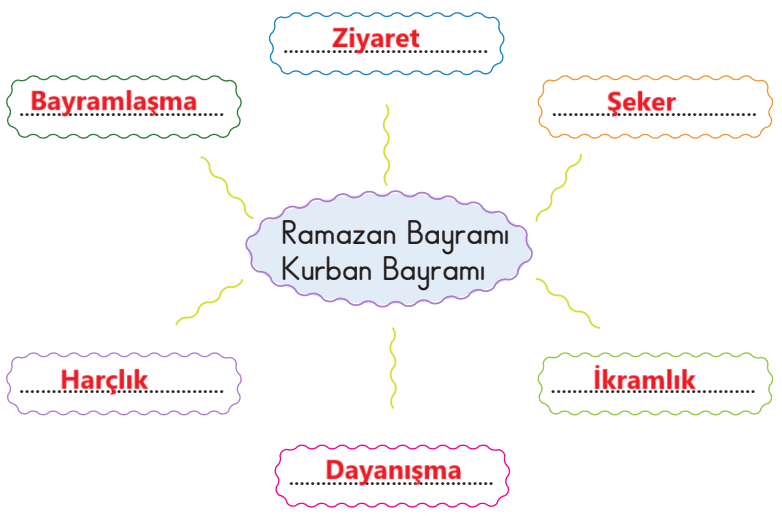 Ziyaret

Bayramlaşma

Şeker

Ramazan Bayramı
Kurban Bayramı

Harçlık

İkramlık

Dayanışma